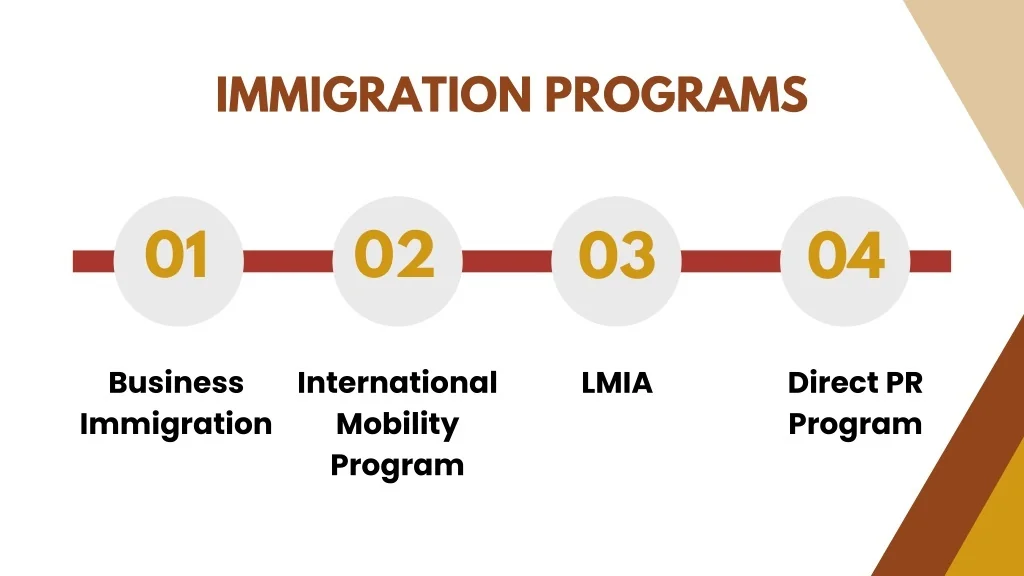 IMMIGRATION PROGRAMS

01

02

03

04

Business Immigration

International Mobility Program

LMIA

Direct PR Program